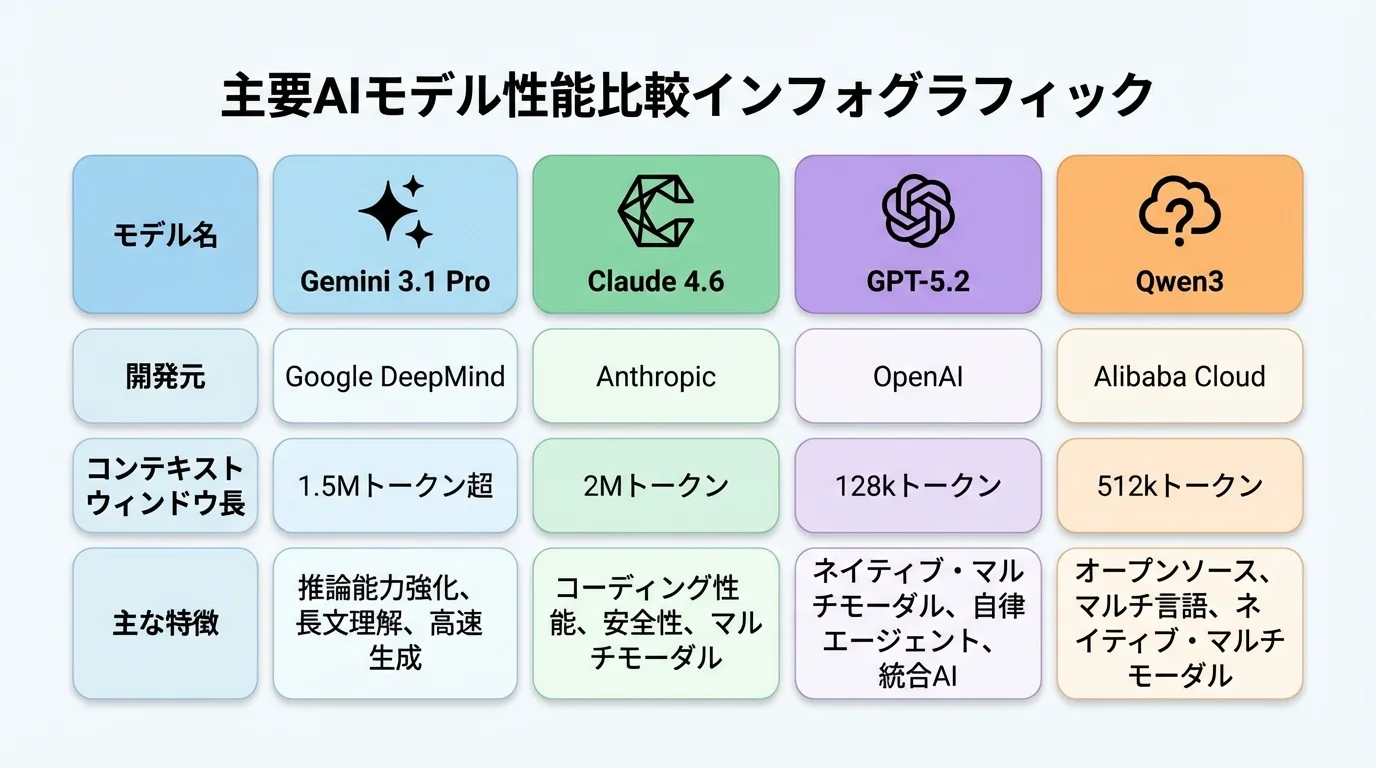 主要AIモデル性能比較インフォグラフィック

| モデル名 | Gemini 3.1 Pro | Claude 4.6 | GPT-5.2 | Qwen3 |
|---|---|---|---|---|
| 開発元 | Google DeepMind | Anthropic | OpenAI | Alibaba Cloud |
| コンテキストウィンドウ長 | 1.5Mトークン超 | 2Mトークン | 128kトークン | 512kトークン |
| 主な特徴 | 推論能力強化、長文理解、高速生成 | コーディング性能、安全性、マルチモーダル | ネイティブ・マルチモーダル、自律エージェント、統合AI | オープンソース、マルチ言語、ネイティブ・マルチモーダル |